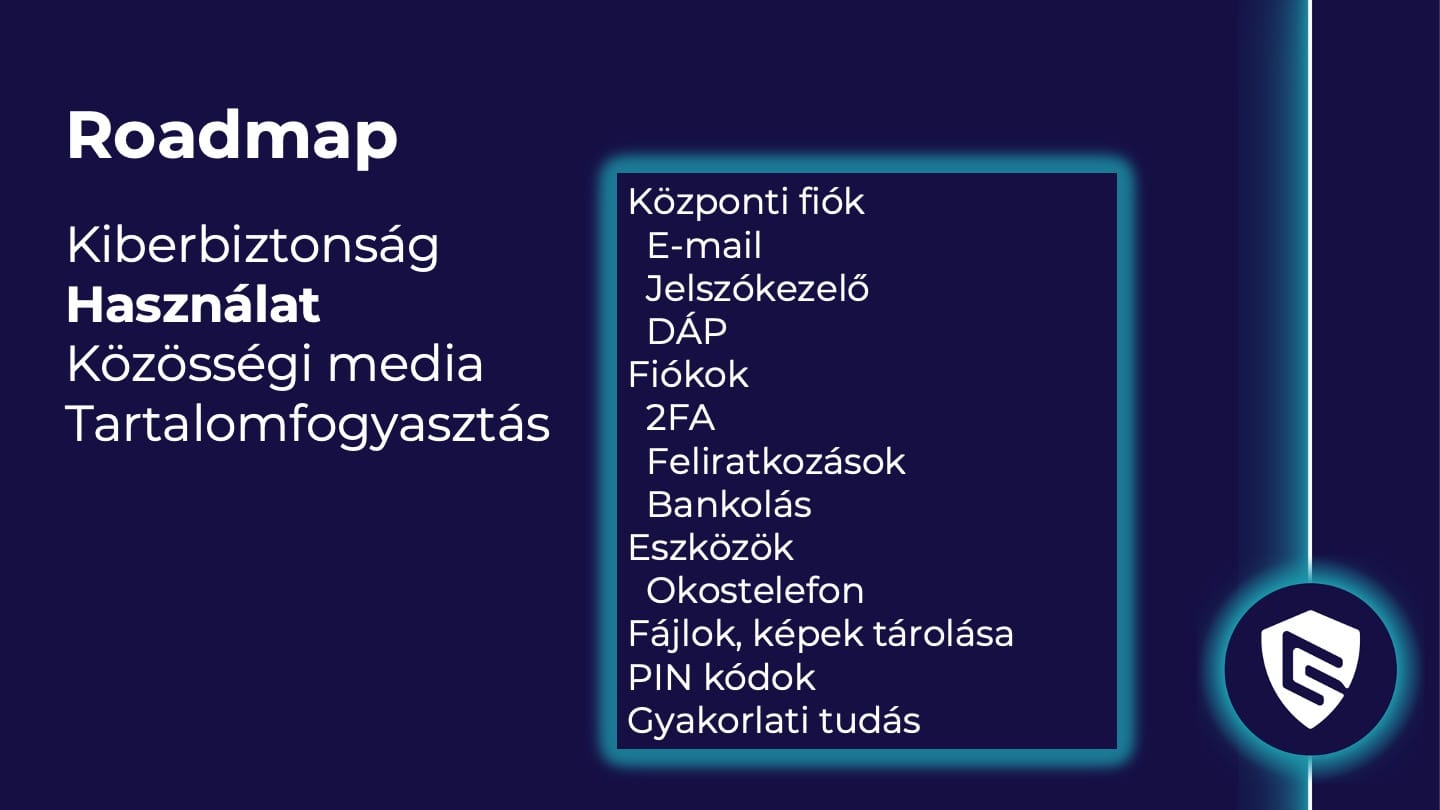 Roadmap

Kiberbiztonság
Használat
Közösségi media
Tartalomfogyasztás

Központi fiók
E-mail
Jelszókezelő
DÁP
Fiókok
2FA
Feliratkozások
Bankolás
Eszközök
Okostelefon
Fájlok, képek tárolása
PIN kódok
Gyakorlati tudás